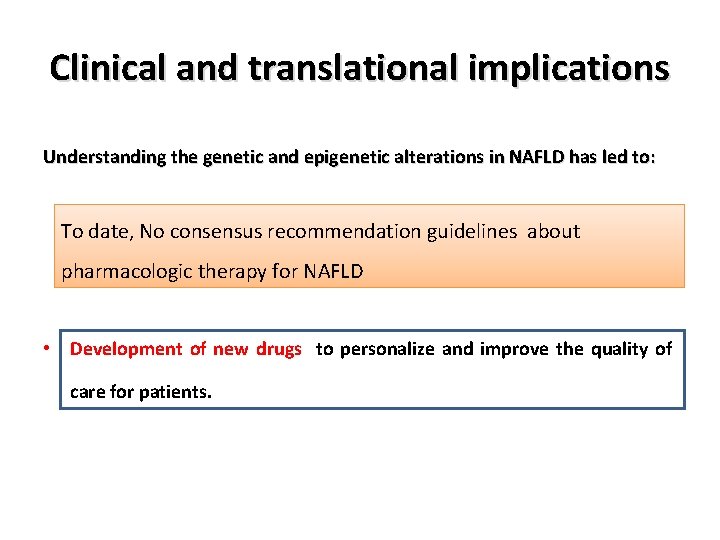 Clinical and translational implications

Understanding the genetic and epigenetic alterations in NAFLD has led to:

To date, No consensus recommendation guidelines about pharmacologic therapy for NAFLD

• Development of new drugs to personalize and improve the quality of care for patients.